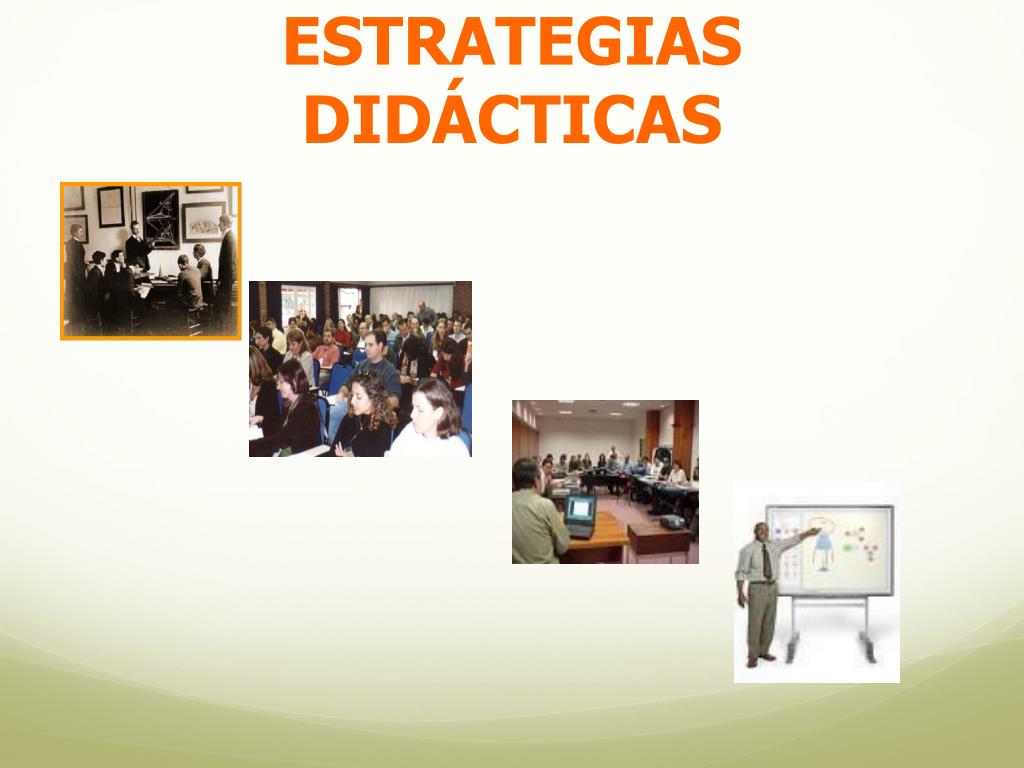 ESTRATEGIAS DIDÁCTICAS